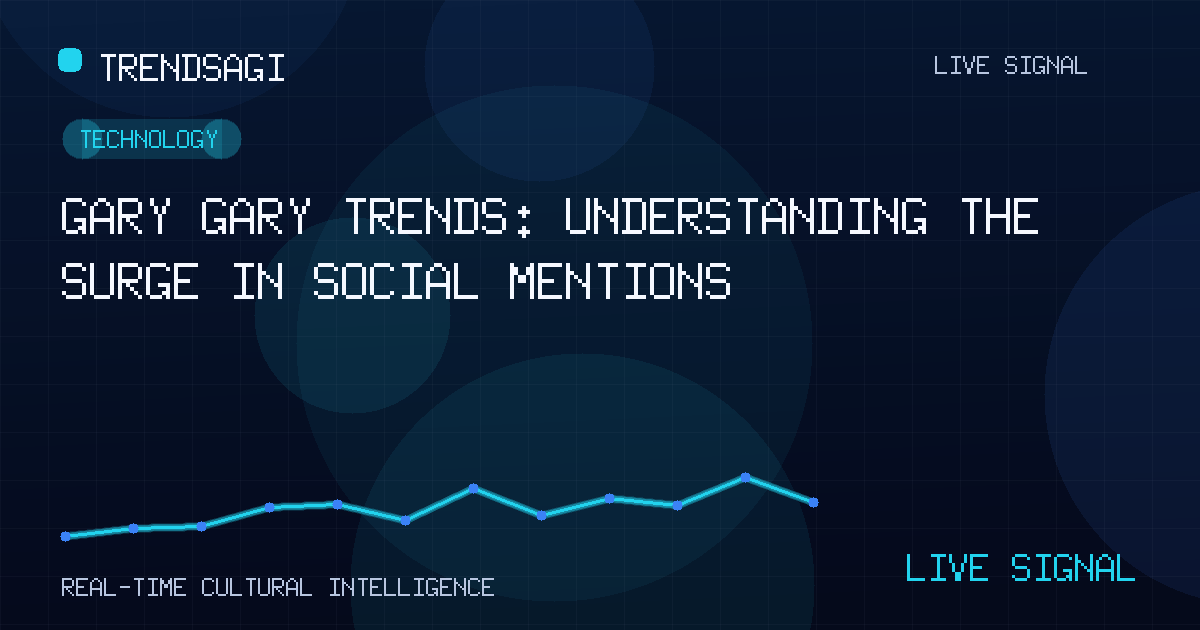 TRENDSAGI

LIVE SIGNAL

TECHNOLOGY

GARY GARY TRENDS: UNDERSTANDING THE SURGE IN SOCIAL MENTIONS

REAL-TIME CULTURAL INTELLIGENCE

LIVE SIGNAL